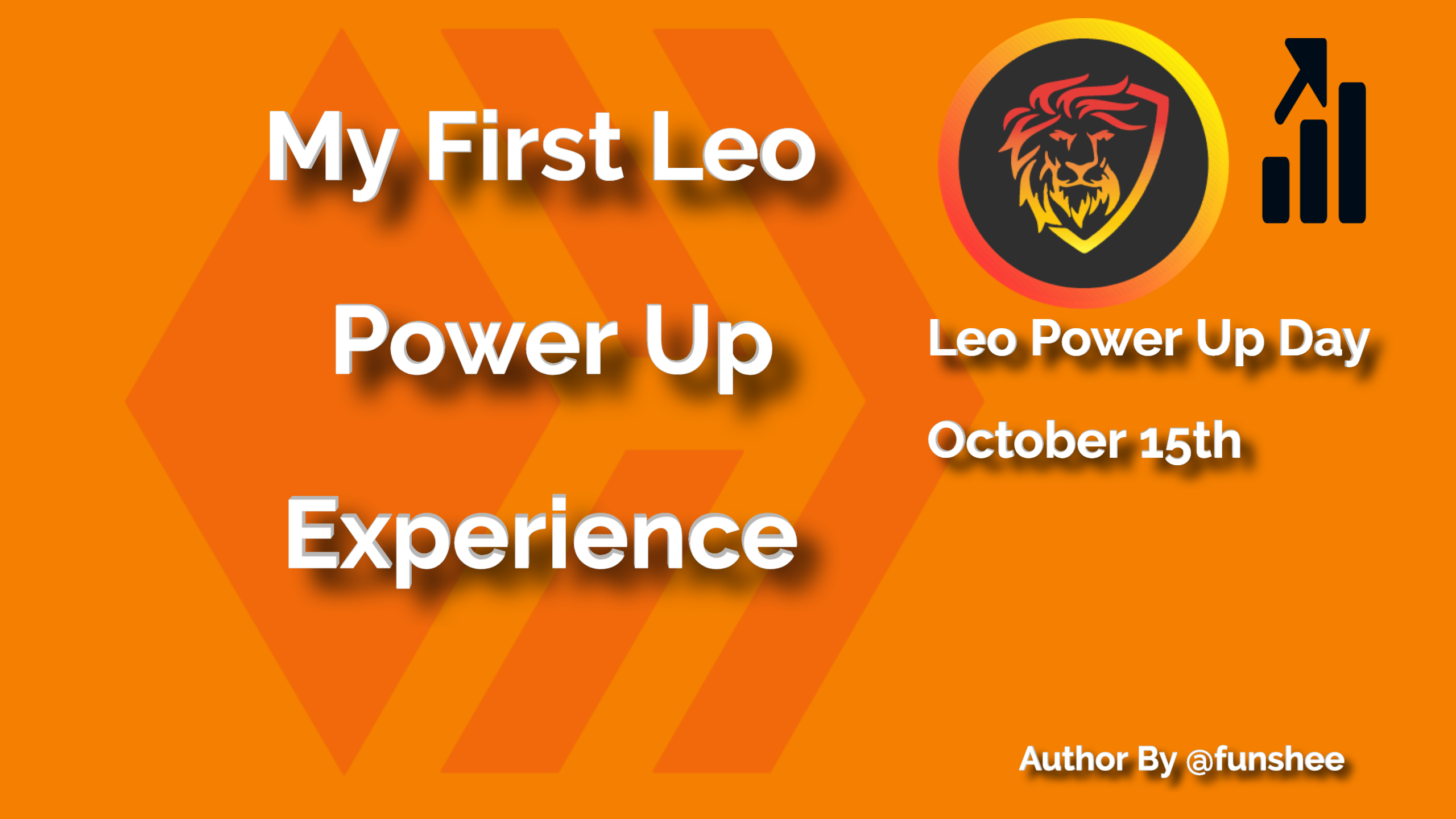 My First Leo

Power Up

Experience

Leo Power Up Day

October 15th

Author By @funshee